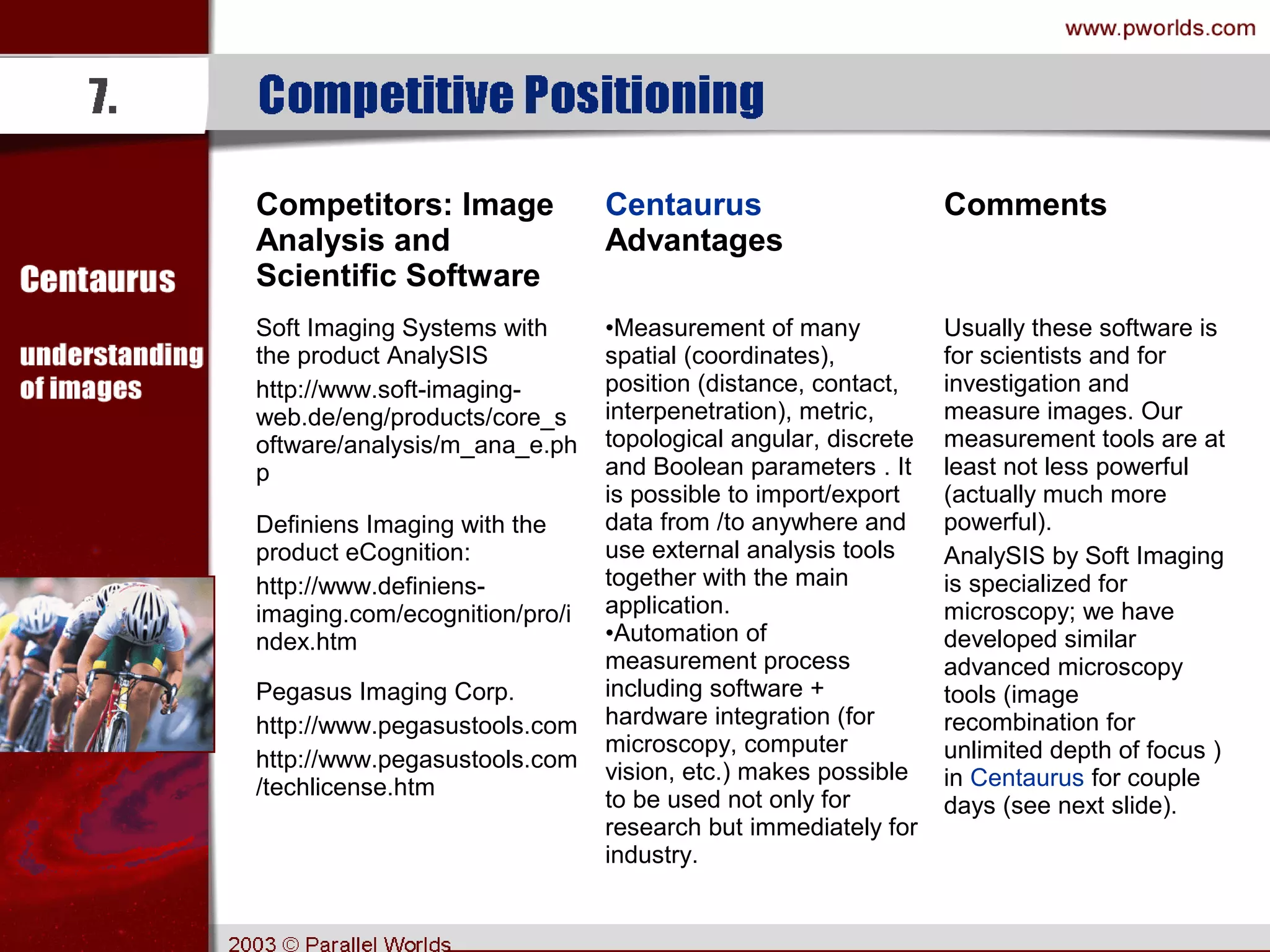 www.pworlds.com

7.

Competitive Positioning

Centaurus

understanding of images

Competitors: Image Analysis and Scientific Software

Soft Imaging Systems with the product AnalySIS

http://www.soft-imaging-web.de/eng/products/core_software/analysis/m_ana_e.php

Definiens Imaging with the product eCognition:

http://www.definiens-imaging.com/ecognition/pro/index.htm

Pegasus Imaging Corp.

http://www.pegasustools.com

http://www.pegasustools.com/techlicense.htm

Centaurus Advantages

•Measurement of many spatial (coordinates), position (distance, contact, interpenetration), metric, topological angular, discrete and Boolean parameters . It is possible to import/export data from /to anywhere and use external analysis tools together with the main application.
•Automation of measurement process including software + hardware integration (for microscopy, computer vision, etc.) makes possible to be used not only for research but immediately for industry.

Comments

Usually these software is for scientists and for investigation and measure images. Our measurement tools are at least not less powerful (actually much more powerful).

AnalySIS by Soft Imaging is specialized for microscopy; we have developed similar advanced microscopy tools (image recombination for unlimited depth of focus ) in Centaurus for couple days (see next slide).

2003 © Parallel Worlds